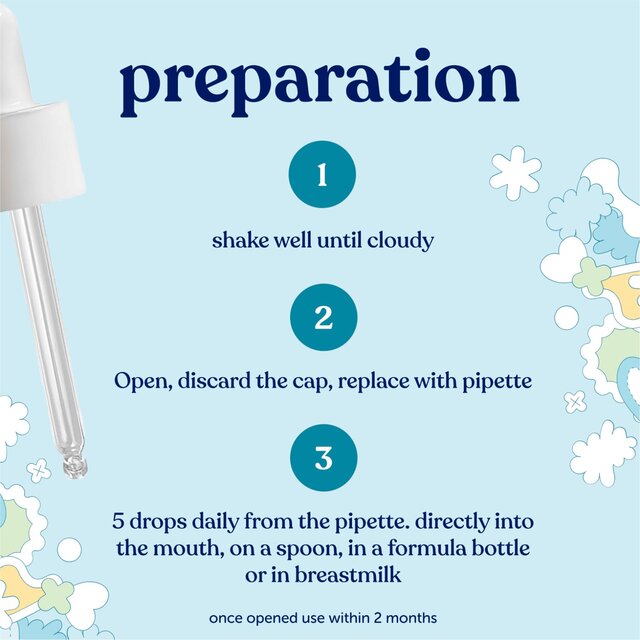 preparation

1

shake well until cloudy

2

Open, discard the cap, replace with pipette

3

5 drops daily from the pipette. directly into the mouth, on a spoon, in a formula bottle or in breastmilk

once opened use within 2 months